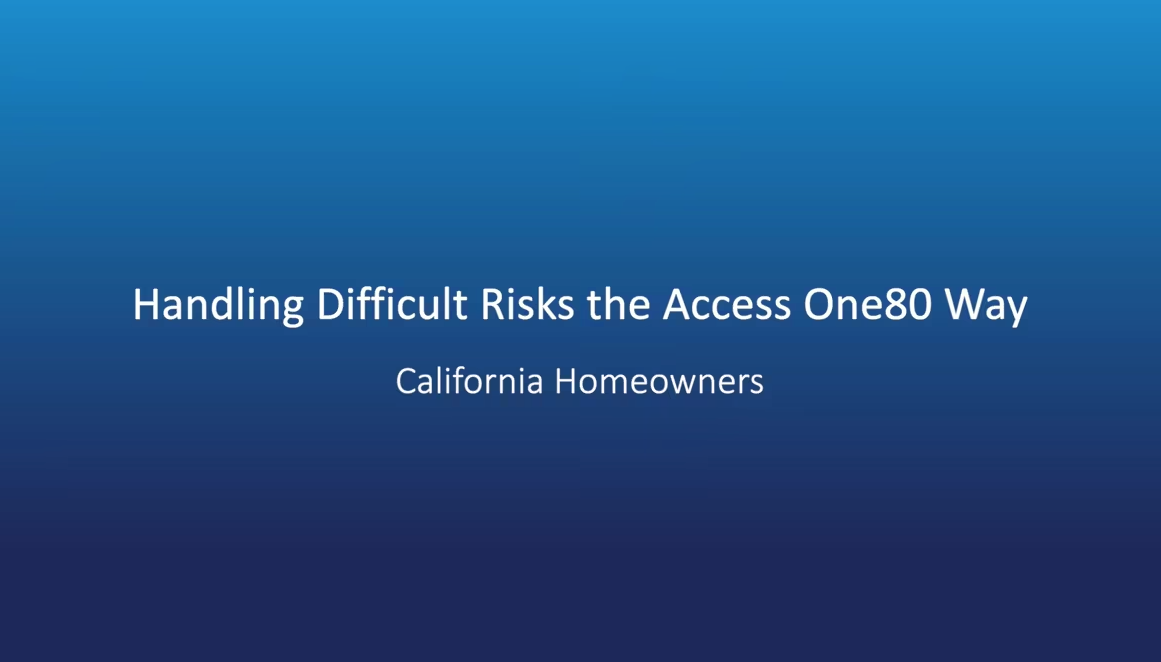 Handling Difficult Risks the Access One80 Way

California Homeowners